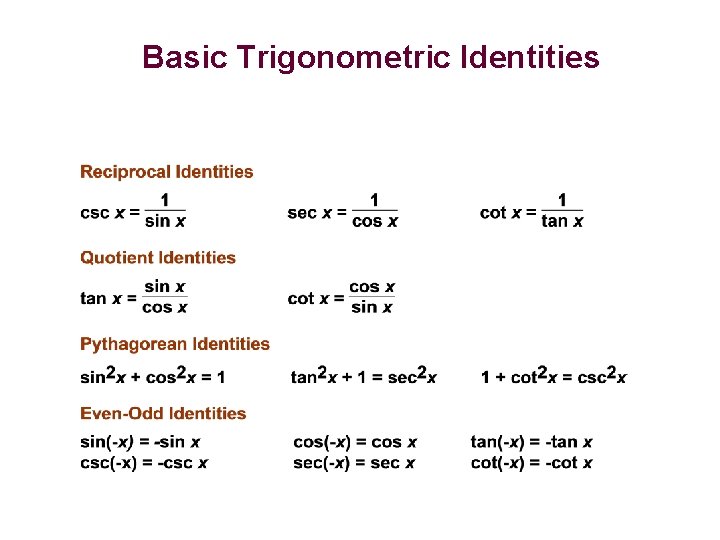 Basic Trigonometric Identities

Reciprocal Identities

$\csc x = \frac{1}{\sin x}$ $\sec x = \frac{1}{\cos x}$ $\cot x = \frac{1}{\tan x}$

Quotient Identities

$\tan x = \frac{\sin x}{\cos x}$ $\cot x = \frac{\cos x}{\sin x}$

Pythagorean Identities

$\sin^2 x + \cos^2 x = 1$ $\tan^2 x + 1 = \sec^2 x$ $1 + \cot^2 x = \csc^2 x$

Even-Odd Identities

$\sin(-x) = -\sin x$ $\cos(-x) = \cos x$ $\tan(-x) = -\tan x$
$\csc(-x) = -\csc x$ $\sec(-x) = \sec x$ $\cot(-x) = -\cot x$